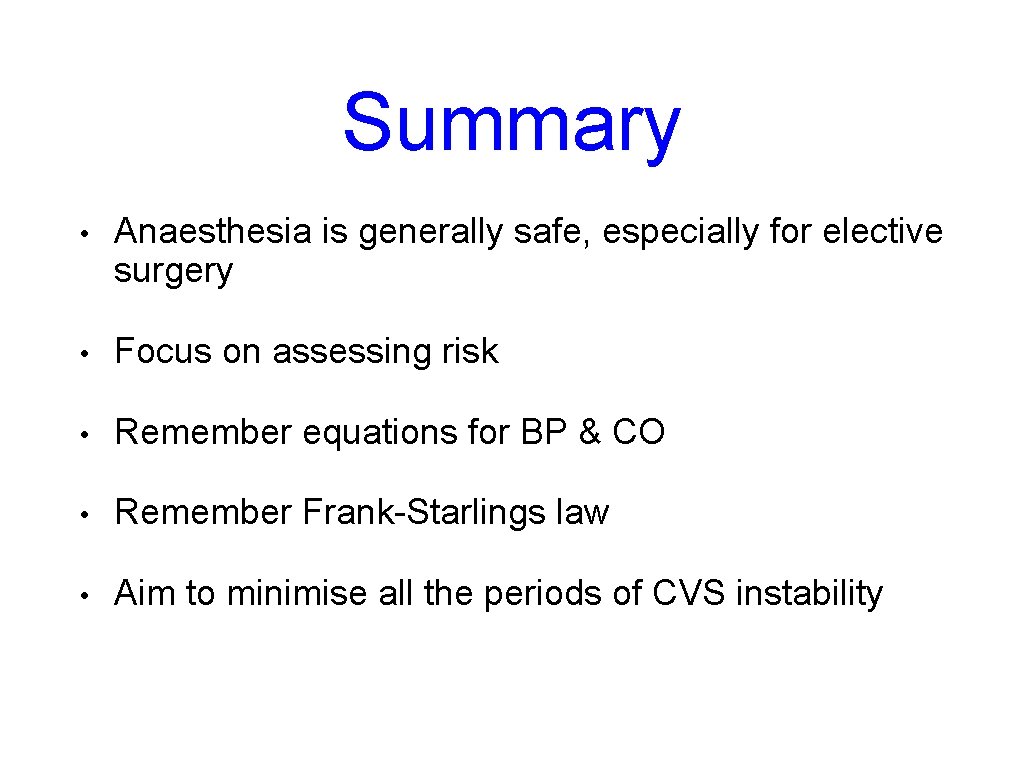 Summary

• Anaesthesia is generally safe, especially for elective surgery

• Focus on assessing risk

• Remember equations for BP & CO

• Remember Frank-Starlings law

• Aim to minimise all the periods of CVS instability